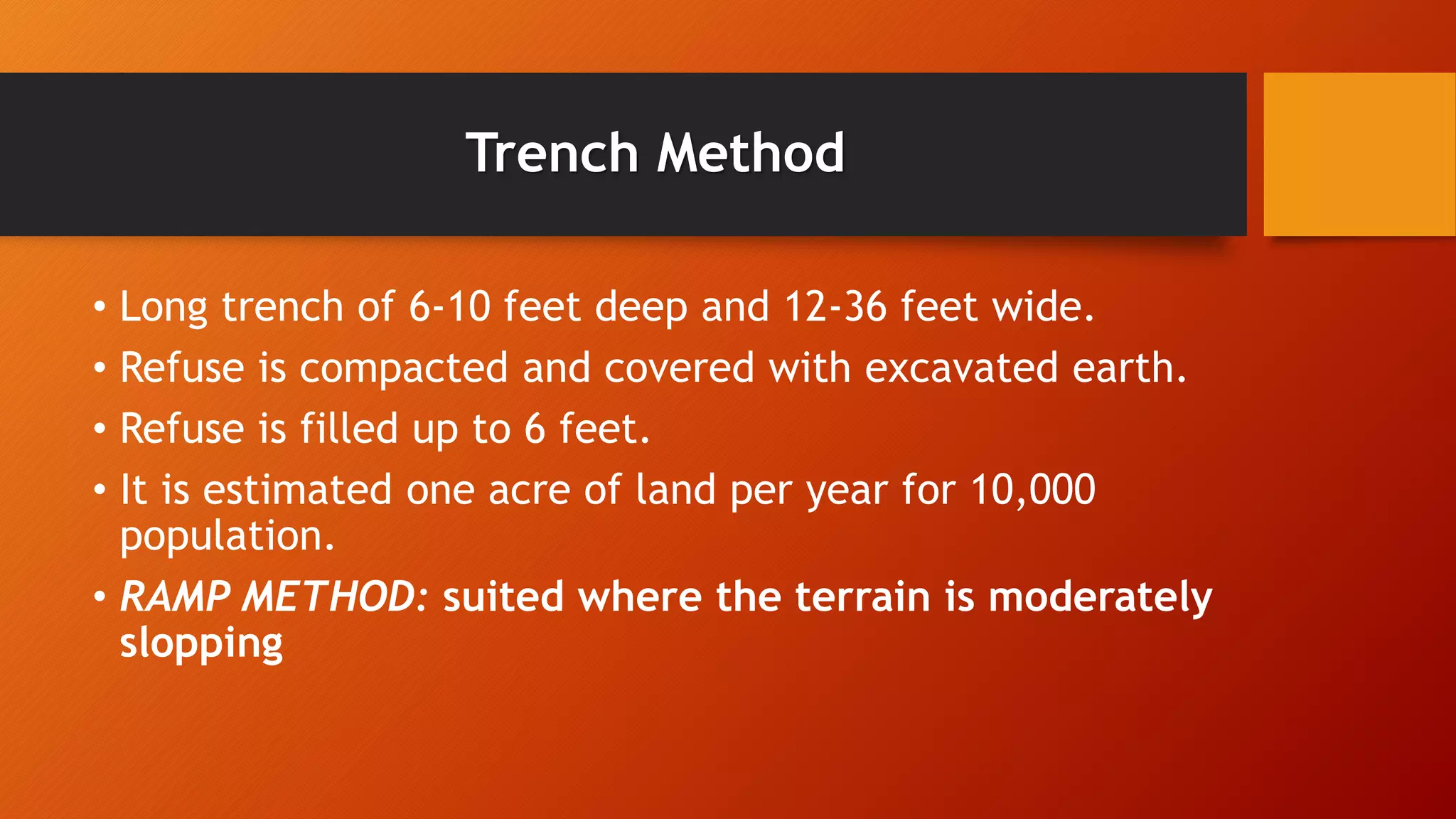 Trench Method

• Long trench of 6-10 feet deep and 12-36 feet wide.
• Refuse is compacted and covered with excavated earth.
• Refuse is filled up to 6 feet.
• It is estimated one acre of land per year for 10,000 population.
• RAMP METHOD: suited where the terrain is moderately slopping